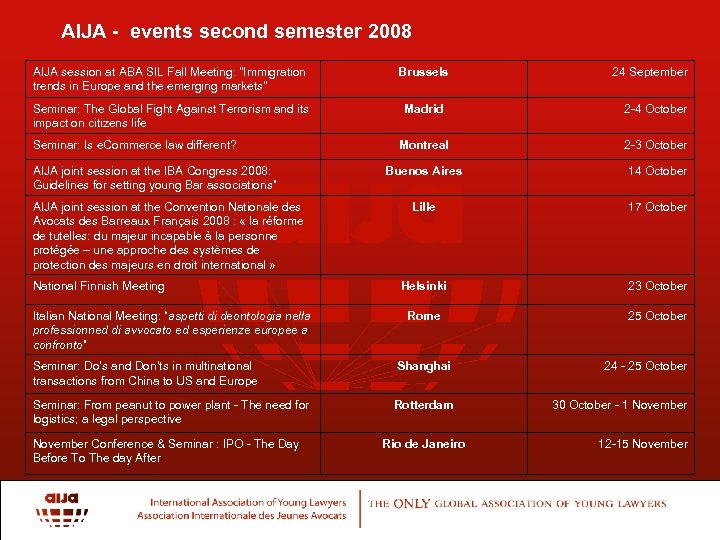 AIJA - events second semester 2008

| | | |
|---|---|---|
| AIJA session at ABA SIL Fall Meeting: "Immigration trends in Europe and the emerging markets" | Brussels | 24 September |
| Seminar: The Global Fight Against Terrorism and its impact on citizens life | Madrid | 2-4 October |
| Seminar: Is eCommerce law different? | Montreal | 2-3 October |
| AIJA joint session at the IBA Congress 2008: Guidelines for setting young Bar associations" | Buenos Aires | 14 October |
| AIJA joint session at the Convention Nationale des Avocats des Barreaux Français 2008 : « la réforme de tutelles: du majeur incapable à la personne protégée – une approche des systèmes de protection des majeurs en droit international » | Lille | 17 October |
| National Finnish Meeting | Helsinki | 23 October |
| Italian National Meeting: "aspetti di deontologia nella professionned di avvocato ed esperienze europee a confronto" | Rome | 25 October |
| Seminar: Do's and Don'ts in multinational transactions from China to US and Europe | Shanghai | 24 - 25 October |
| Seminar: From peanut to power plant - The need for logistics; a legal perspective | Rotterdam | 30 October - 1 November |
| November Conference & Seminar : IPO - The Day Before To The day After | Rio de Janeiro | 12-15 November |

aija

International Association of Young Lawyers
Association Internationale des Jeunes Avocats

THE ONLY GLOBAL ASSOCIATION OF YOUNG LAWYERS